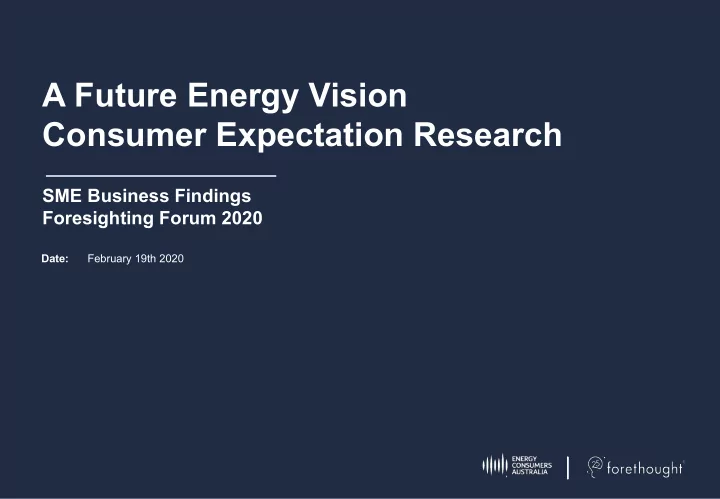 A Future Energy Vision
Consumer Expectation Research

SME Business Findings
Foresighting Forum 2020

Date: February 19th 2020

ENERGY CONSUMERS AUSTRALIA

forethought